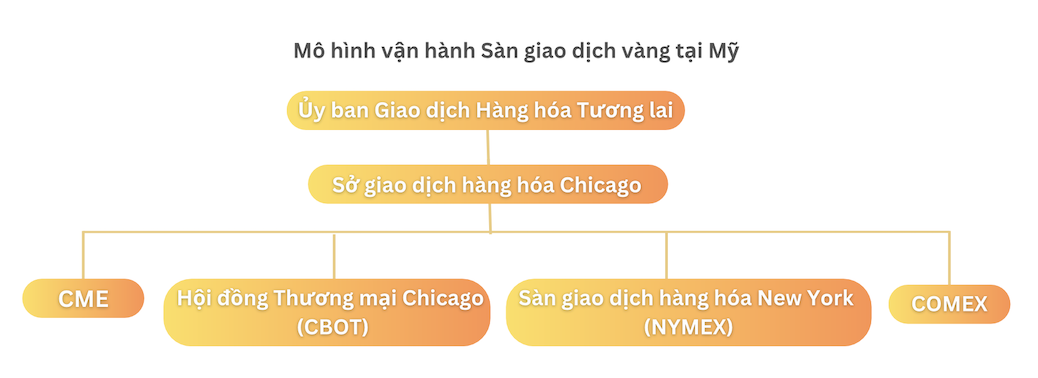 Mô hình vận hành Sàn giao dịch vàng tại Mỹ

Ủy ban Giao dịch Hàng hóa Tương lai

Sở giao dịch hàng hóa Chicago

CME

Hội đồng Thương mại Chicago (CBOT)

Sàn giao dịch hàng hóa New York (NYMEX)

COMEX